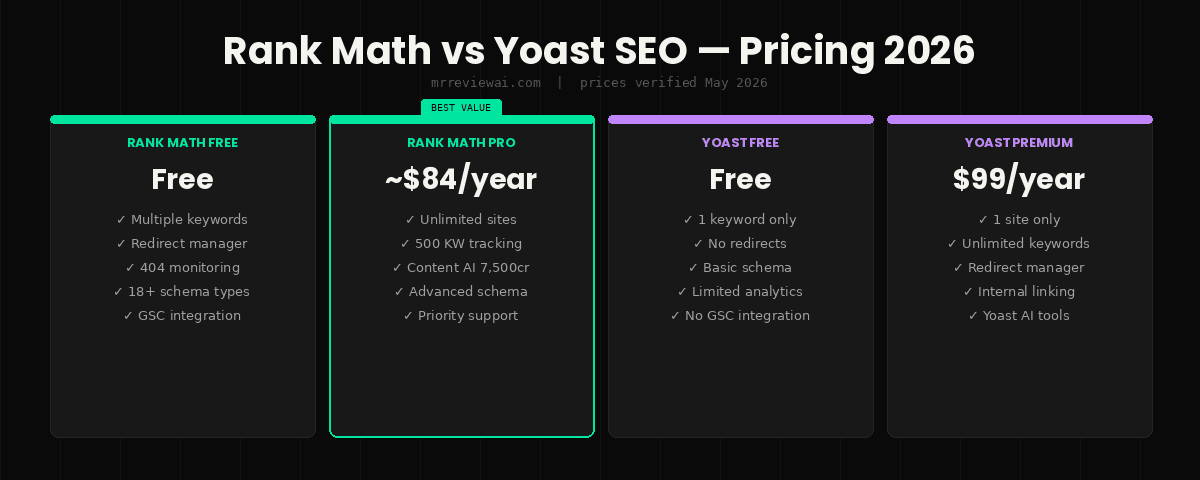 Rank Math vs Yoast SEO — Pricing 2026

mrreviewai.com | prices verified May 2026

RANK MATH FREE

Free

✓ Multiple keywords
✓ Redirect manager
✓ 404 monitoring
✓ 18+ schema types
✓ GSC integration

BEST VALUE

RANK MATH PRO

~$84/year

✓ Unlimited sites
✓ 500 KW tracking
✓ Content AI 7,500cr
✓ Advanced schema
✓ Priority support

YOAST FREE

Free

✓ 1 keyword only
✓ No redirects
✓ Basic schema
✓ Limited analytics
✓ No GSC integration

YOAST PREMIUM

$99/year

✓ 1 site only
✓ Unlimited keywords
✓ Redirect manager
✓ Internal linking
✓ Yoast AI tools